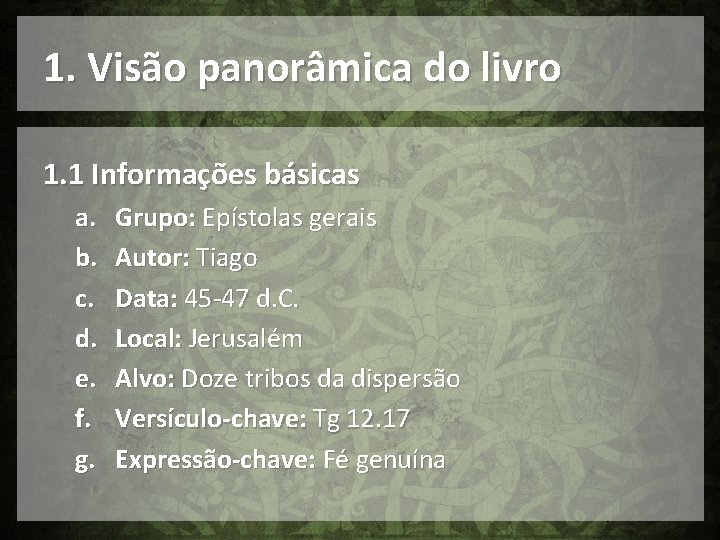 1. Visão panorâmica do livro

1.1 Informações básicas

a. Grupo: Epístolas gerais
b. Autor: Tiago
c. Data: 45-47 d.C.
d. Local: Jerusalém
e. Alvo: Doze tribos da dispersão
f. Versículo-chave: Tg 12.17
g. Expressão-chave: Fé genuína